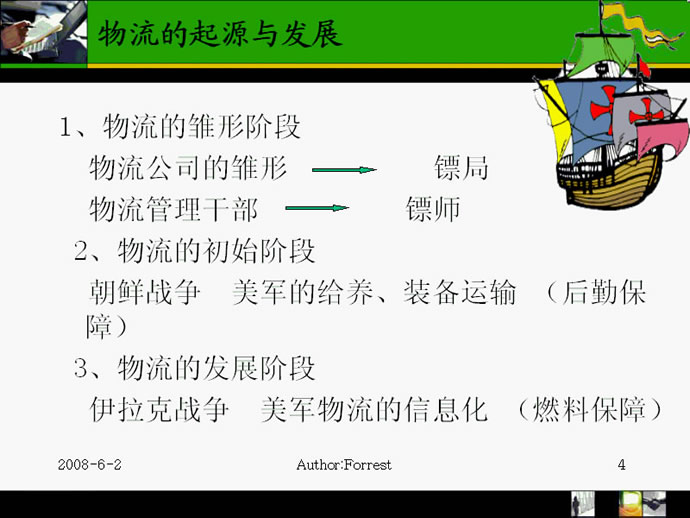 物流的起源与发展

1、物流的雏形阶段

物流公司的雏形 镖局

物流管理干部 镖师

2、物流的初始阶段

朝鲜战争 美军的给养、装备运输 （后勤保障）

3、物流的发展阶段

伊拉克战争 美军物流的信息化 （燃料保障）

2008-6-2 Author:Forrest 4